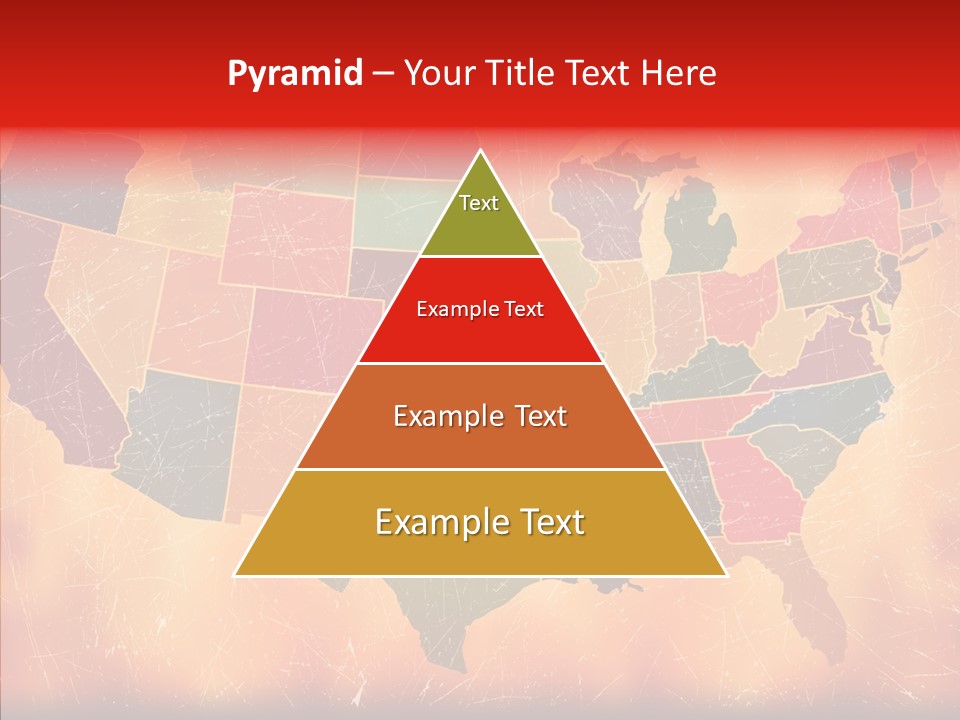 Pyramid – Your Title Text Here

Text

Example Text

Example Text

Example Text